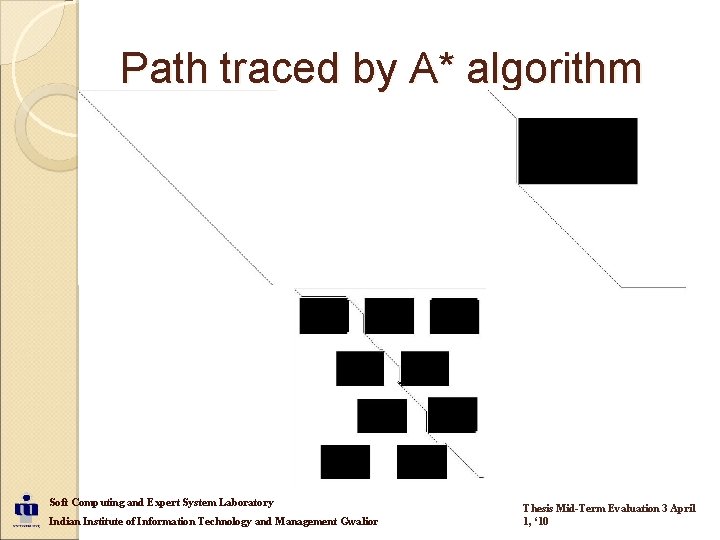 Path traced by A* algorithm

Soft Computing and Expert System Laboratory

Indian Institute of Information Technology and Management Gwalior

Thesis Mid-Term Evaluation 3 April 1, '10